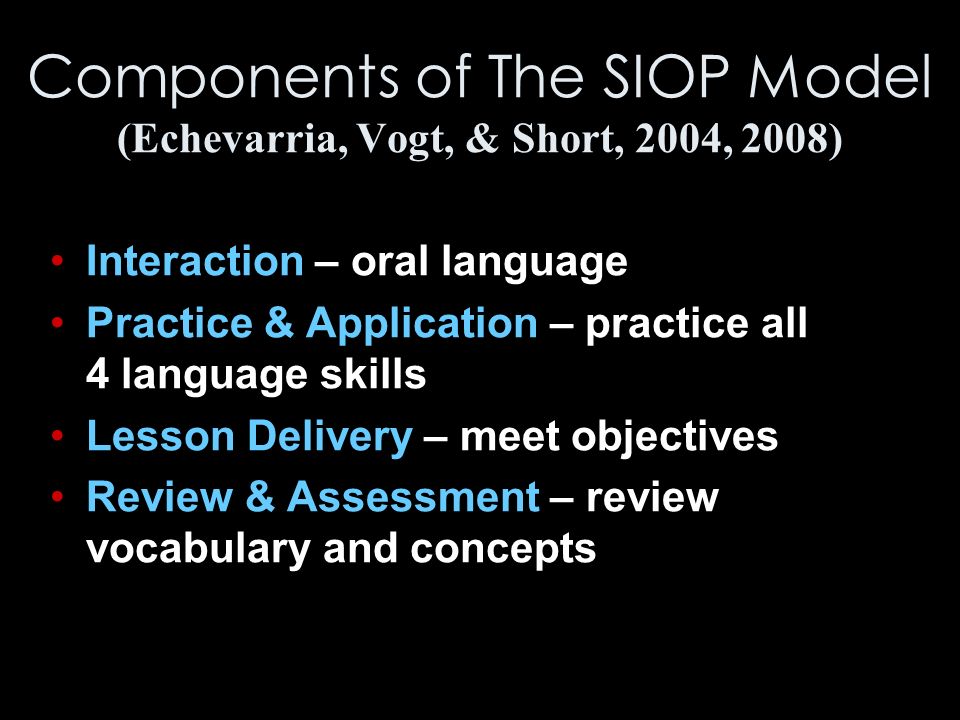 Components of The SIOP Model
(Echevarria, Vogt, & Short, 2004, 2008)

• Interaction – oral language
• Practice & Application – practice all 4 language skills
• Lesson Delivery – meet objectives
• Review & Assessment – review vocabulary and concepts